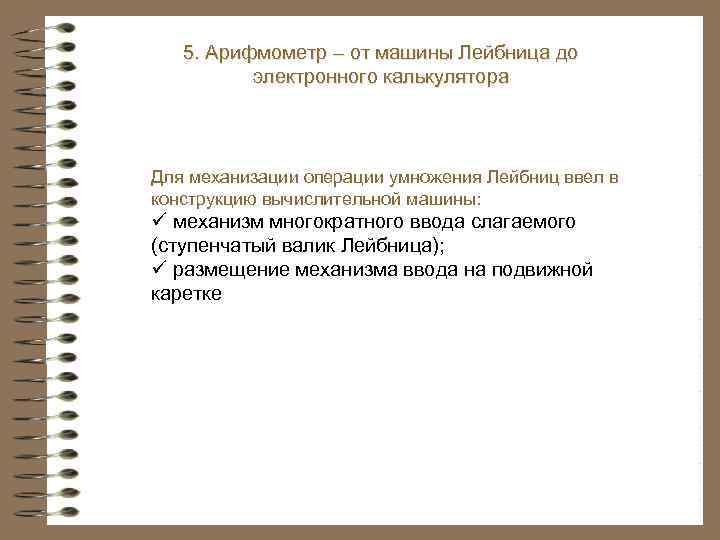 5. Арифмометр – от машины Лейбница до электронного калькулятора

Для механизации операции умножения Лейбниц ввел в конструкцию вычислительной машины:
✓ механизм многократного ввода слагаемого (ступенчатый валик Лейбница);
✓ размещение механизма ввода на подвижной каретке